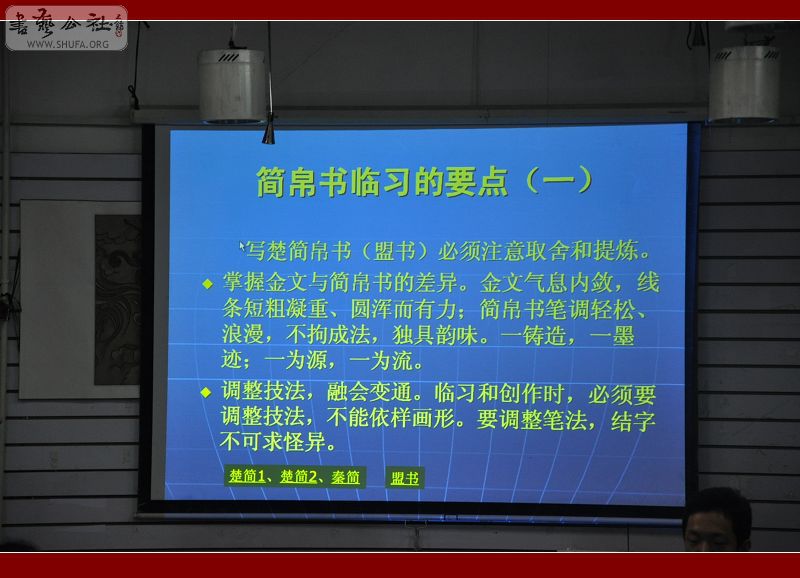 書藝公社

WWW.SHUFA.ORG

简帛书临习的要点（一）

写楚简帛书（盟书）必须注意取舍和提炼。

◆ 掌握金文与简帛书的差异。金文气息内敛，线条短粗凝重、圆浑而有力；简帛书笔调轻松、浪漫，不拘成法，独具韵味。一铸造，一墨迹；一为源，一为流。

◆ 调整技法，融会变通。临习和创作时，必须要调整技法，不能依样画形。要调整笔法，结字不可求怪异。

楚简1、楚简2、秦简 盟书